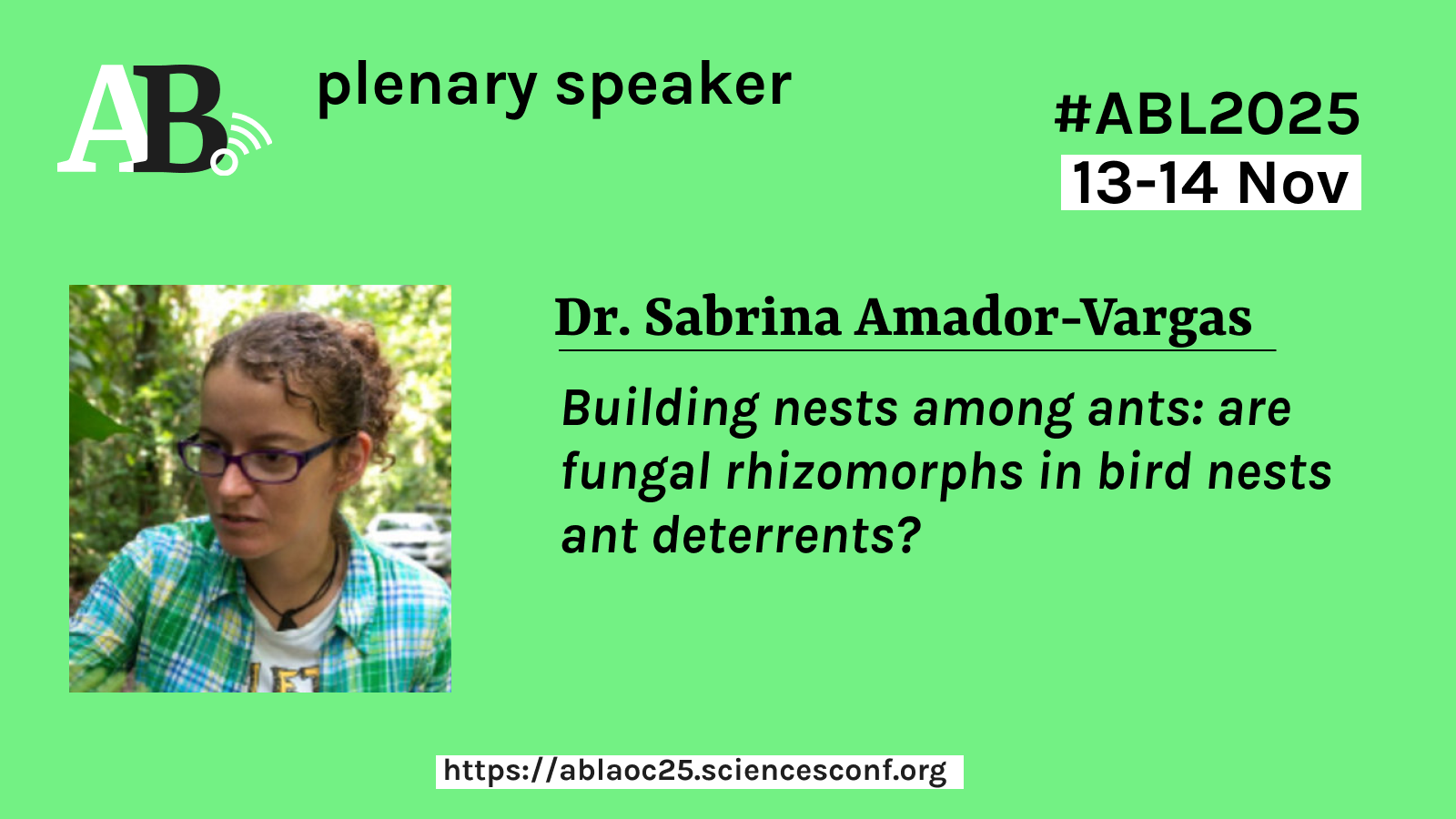 AB

plenary speaker

#ABL2025
13-14 Nov

Dr. Sabrina Amador-Vargas

Building nests among ants: are fungal rhizomorphs in bird nests ant deterrents?

https://ablaoc25.sciencesconf.org